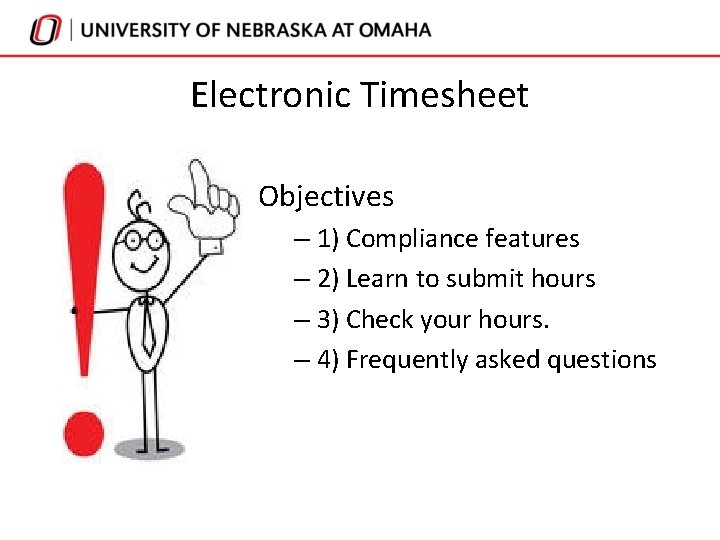 UNIVERSITY OF NEBRASKA AT OMAHA

Electronic Timesheet

Objectives
– 1) Compliance features
– 2) Learn to submit hours
– 3) Check your hours.
– 4) Frequently asked questions